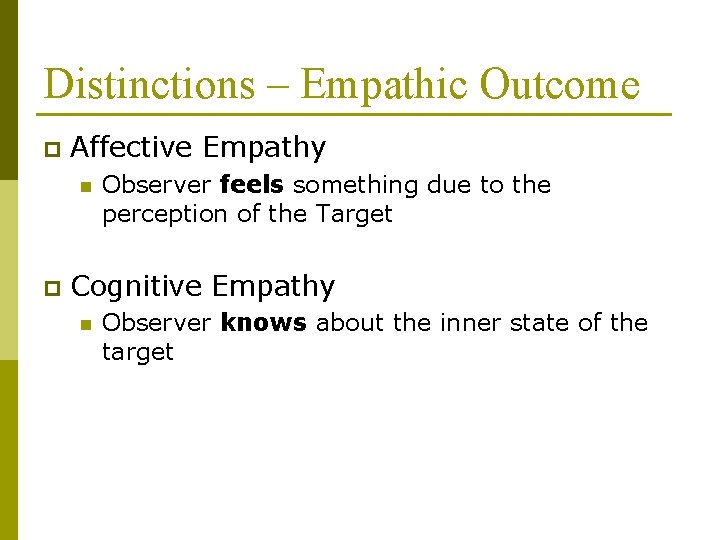 Distinctions – Empathic Outcome

Affective Empathy

Observer feels something due to the perception of the Target

Cognitive Empathy

Observer knows about the inner state of the target